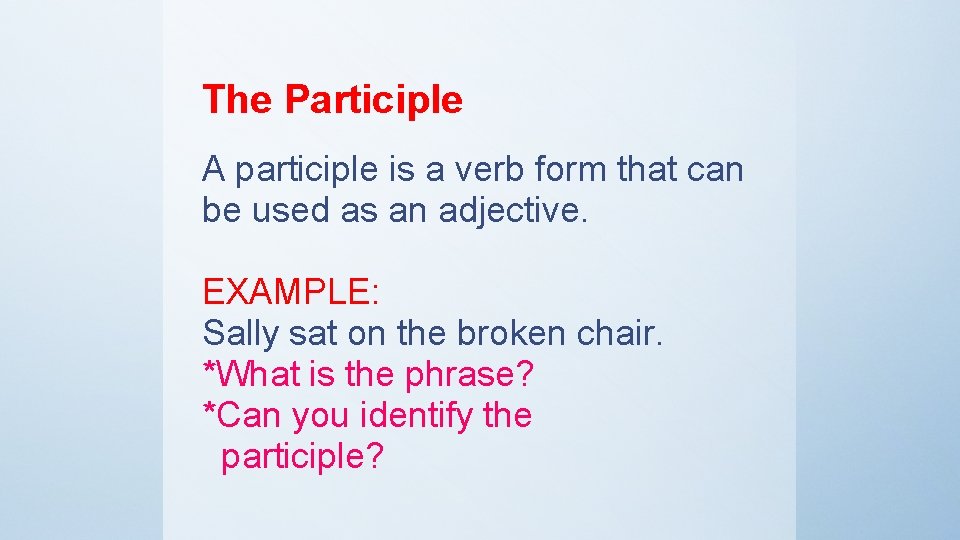 The Participle

A participle is a verb form that can be used as an adjective.

EXAMPLE:
Sally sat on the broken chair.
*What is the phrase?
*Can you identify the participle?